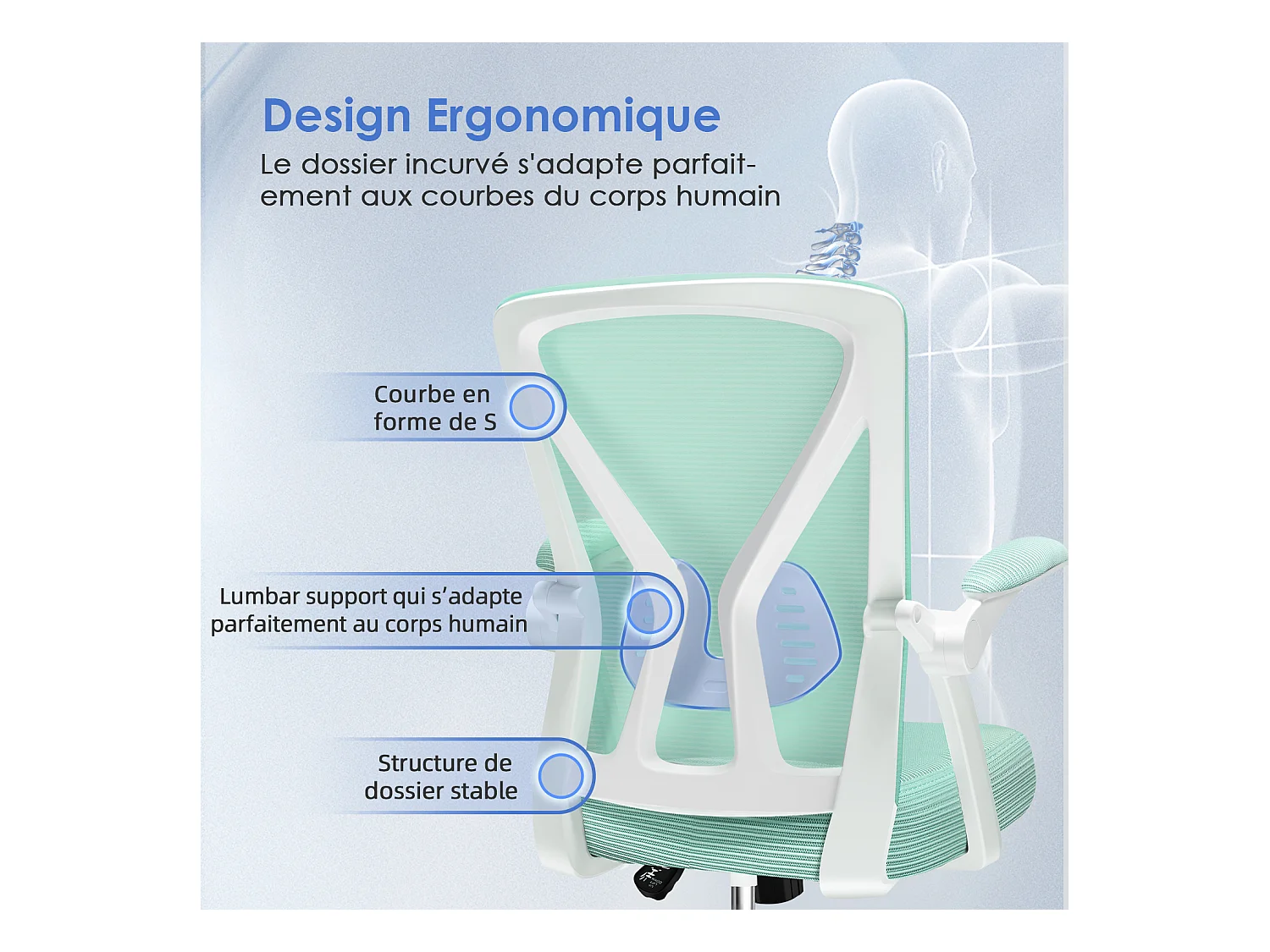 Design Ergonomique

Le dossier incurvé s'adapte parfaitement aux courbes du corps humain

Courbe en forme de S

Lumbar support qui s'adapte parfaitement au corps humain

Structure de dossier stable